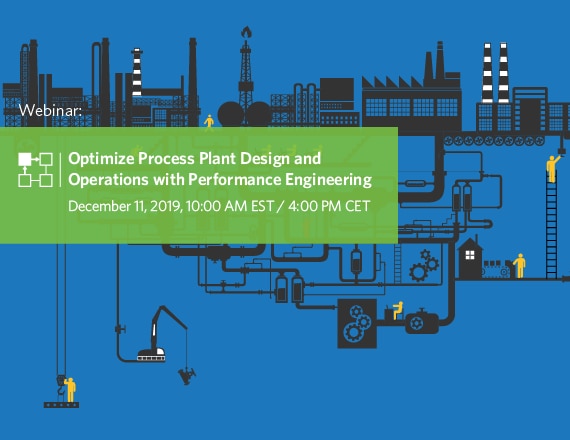 Webinar:

Optimize Process Plant Design and Operations with Performance Engineering

December 11, 2019, 10:00 AM EST / 4:00 PM CET